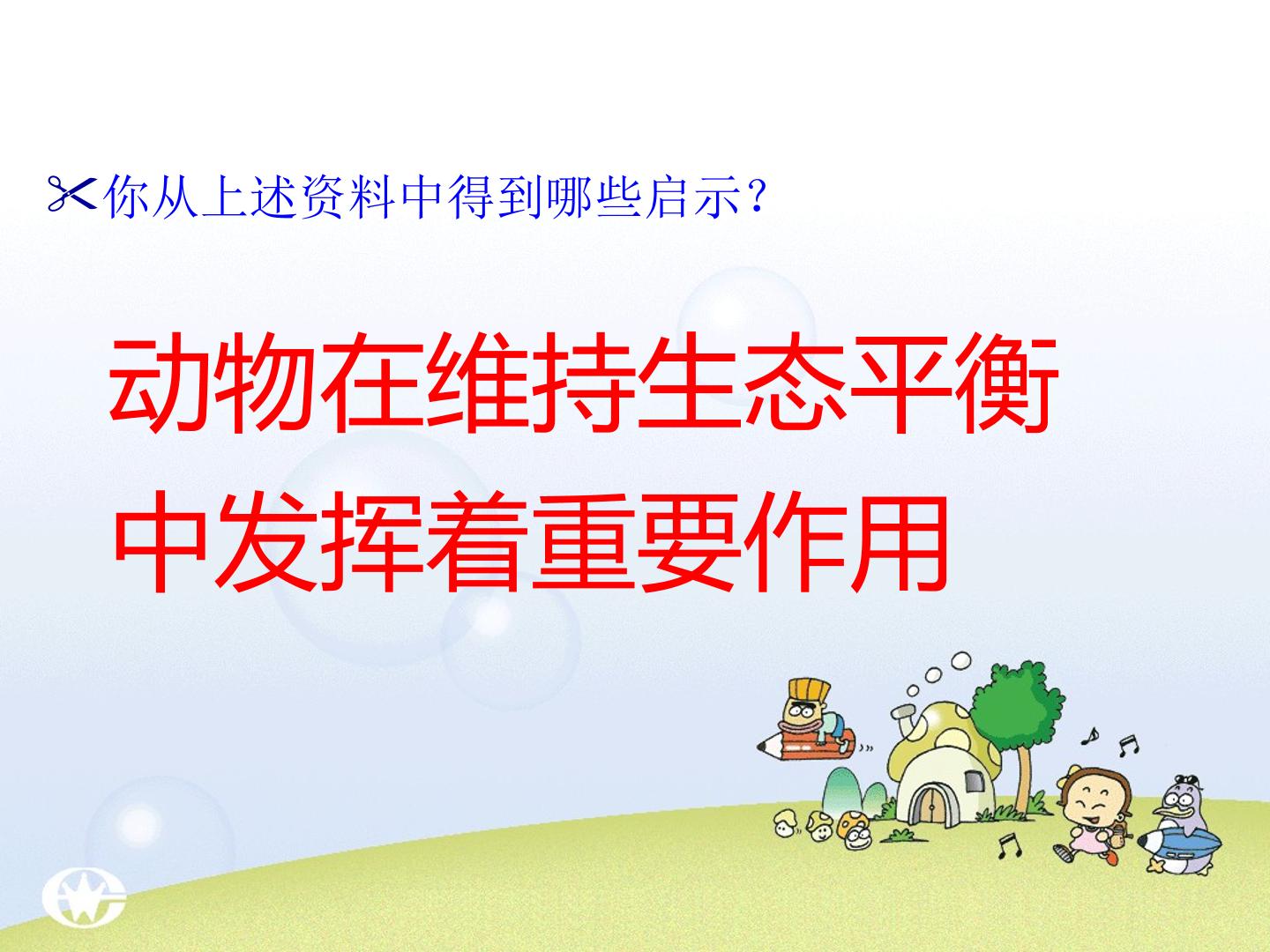 ✂你从上述资料中得到哪些启示？

动物在维持生态平衡中发挥着重要作用